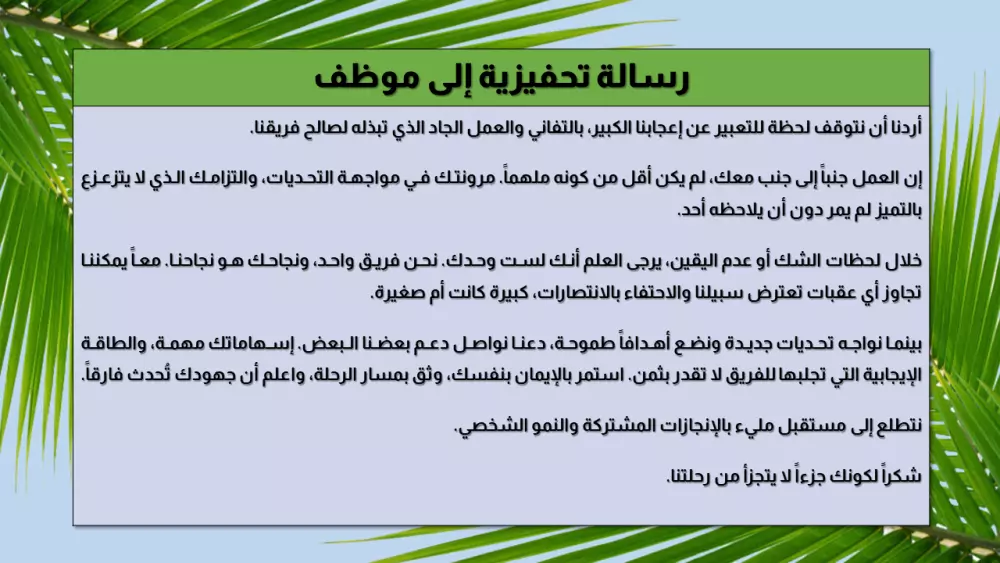 رسالة تحفيزية إلى موظف

أردنا أن نتوقف لحظة للتعبير عن إعجابنا الكبير، بالتفاني والعمل الجاد الذي تبذله لصالح فريقنا.

إن العمل جنباً إلى جنب معك، لم يكن أقل من كونه ملهماً. مرونتك في مواجهة التحديات، والتزامك الذي لا يتزعزع بالتميز لم يمر دون أن يلاحظه أحد.

خلال لحظات الشك أو عدم اليقين، يرجى العلم أنك لست وحدك. نحن فريق واحد، ونجاحك هو نجاحنا. معاً يمكننا تجاوز أي عقبات تعترض سبيلنا والاحتفاء بالانتصارات، كبيرة كانت أم صغيرة.

بينما نواجه تحديات جديدة ونضع أهدافاً طموحة، دعنا نواصل دعم بعضنا البعض. إسهاماتك مهمة، والطاقة الإيجابية التي تجلبها للفريق لا تقدر بثمن. استمر بالإيمان بنفسك، وثق بمسار الرحلة، واعلم أن جهودك تُحدث فارقاً.

نتطلع إلى مستقبل مليء بالإنجازات المشتركة والنمو الشخصي.

شكراً لكونك جزءاً لا يتجزأ من رحلتنا.